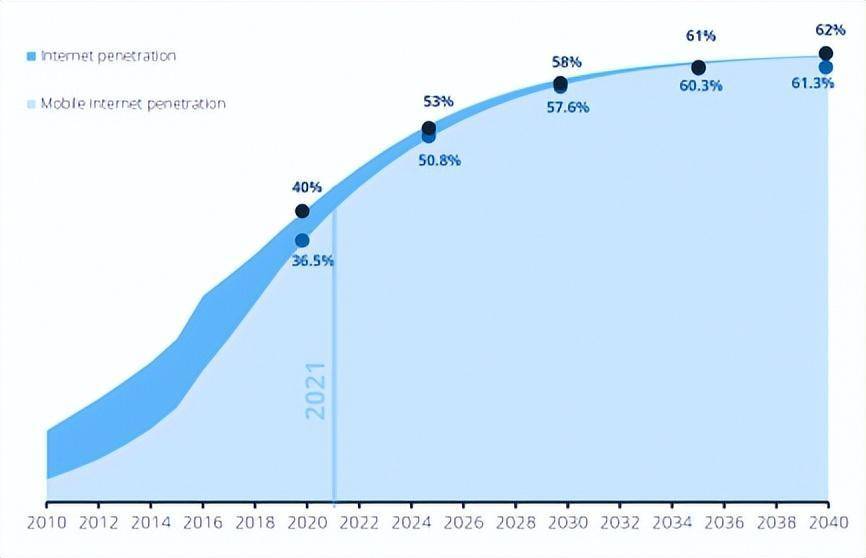 Internet penetration

Mobile internet penetration

40%
36.5%
53%
50.8%
58%
57.6%
61%
60.3%
62%
61.3%

2021

2010 2012 2014 2016 2018 2020 2022 2024 2026 2028 2030 2032 2034 2036 2038 2040